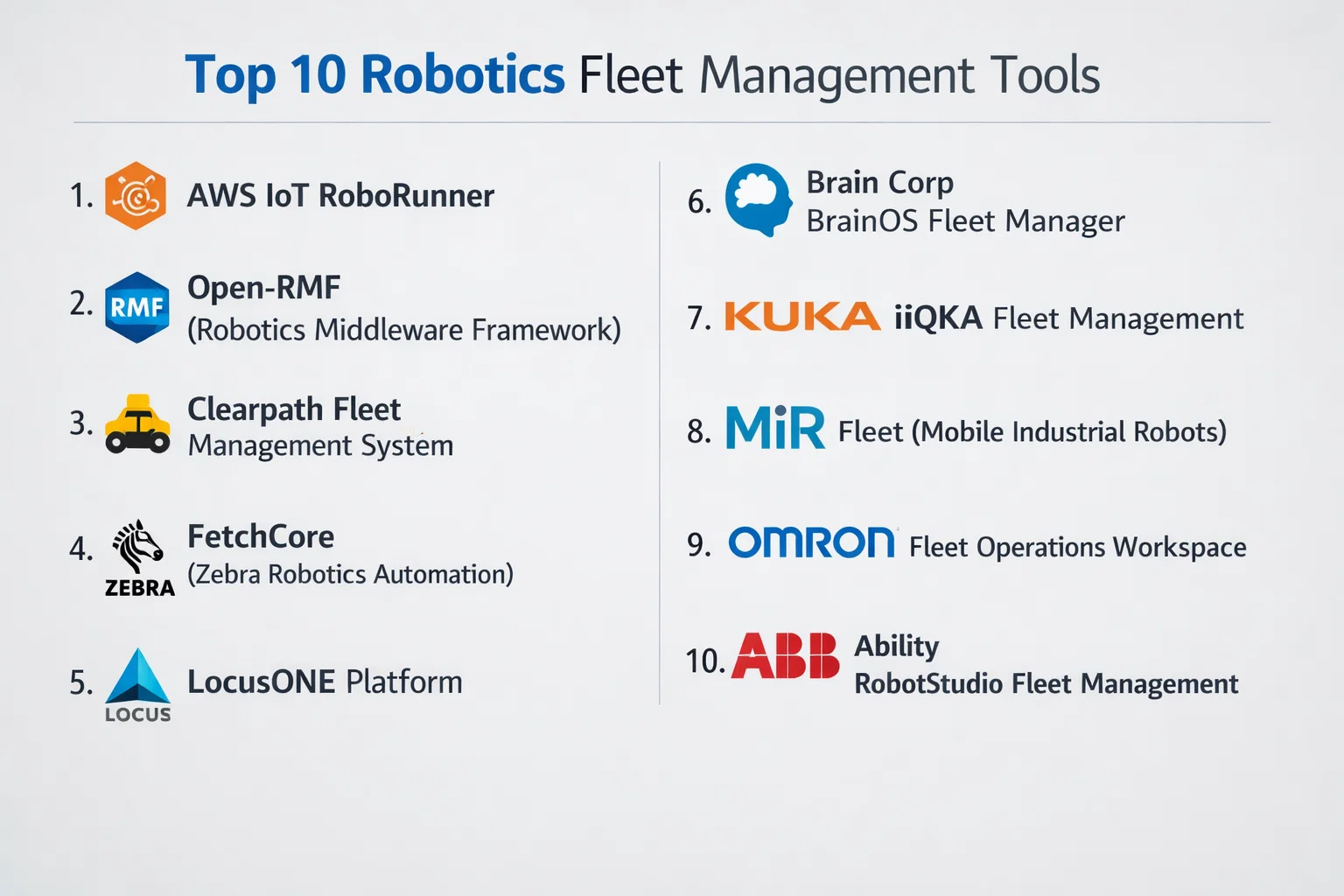 Top 10 Robotics Fleet Management Tools

1. AWS IoT RoboRunner

2. RMF Open-RMF (Robotics Middleware Framework)

3. Clearpath Fleet Management System

4. ZEBRA FetchCore (Zebra Robotics Automation)

5. LOCUS LocusONE Platform

6. Brain Corp BrainOS Fleet Manager

7. KUKA iiQKA Fleet Management

8. MiR Fleet (Mobile Industrial Robots)

9. OMRON Fleet Operations Workspace

10. ABB Ability RobotStudio Fleet Management